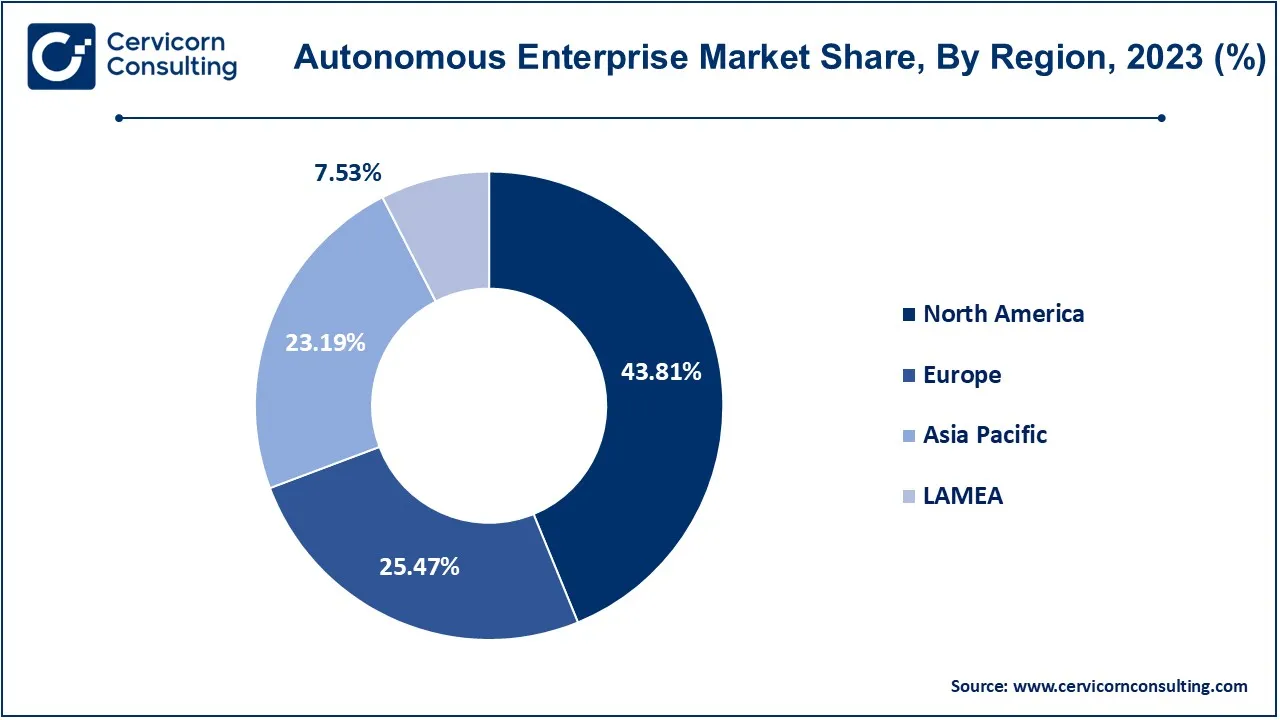 Cervicorn Consulting

Autonomous Enterprise Market Share, By Region, 2023 (%)

7.53%
23.19%
43.81%
25.47%

North America
Europe
Asia Pacific
LAMEA

Source: www.cervicornconsulting.com